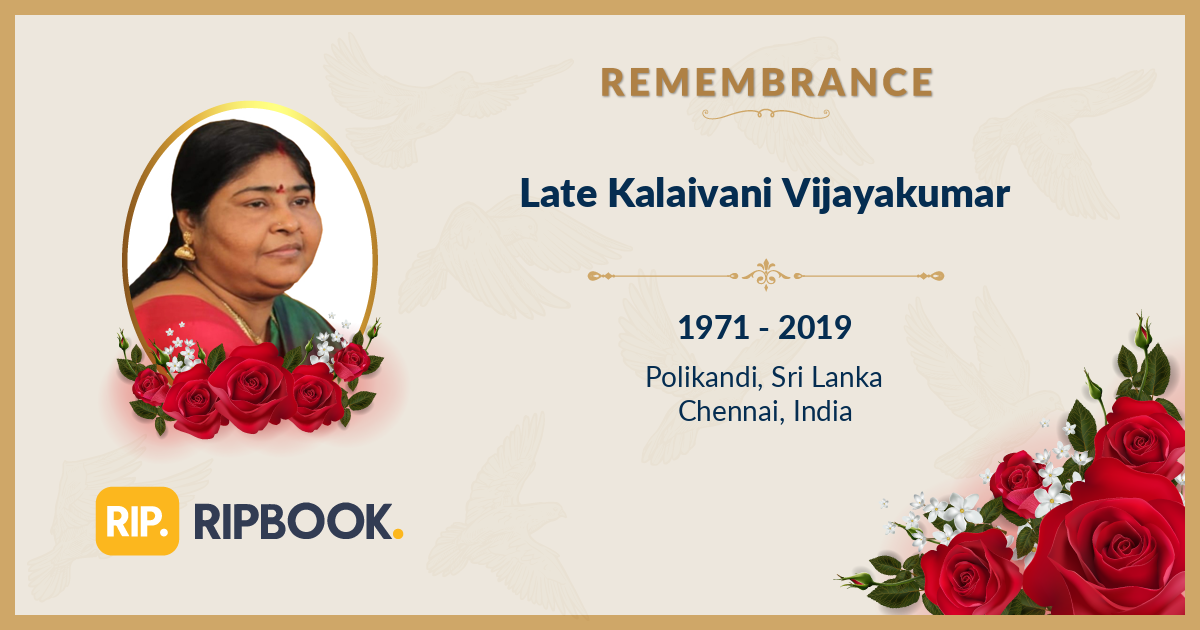 REMEMBRANCE

Late Kalaivani Vijayakumar

1971 - 2019

Polikandi, Sri Lanka
Chennai, India

RIP. RIPBOOK.